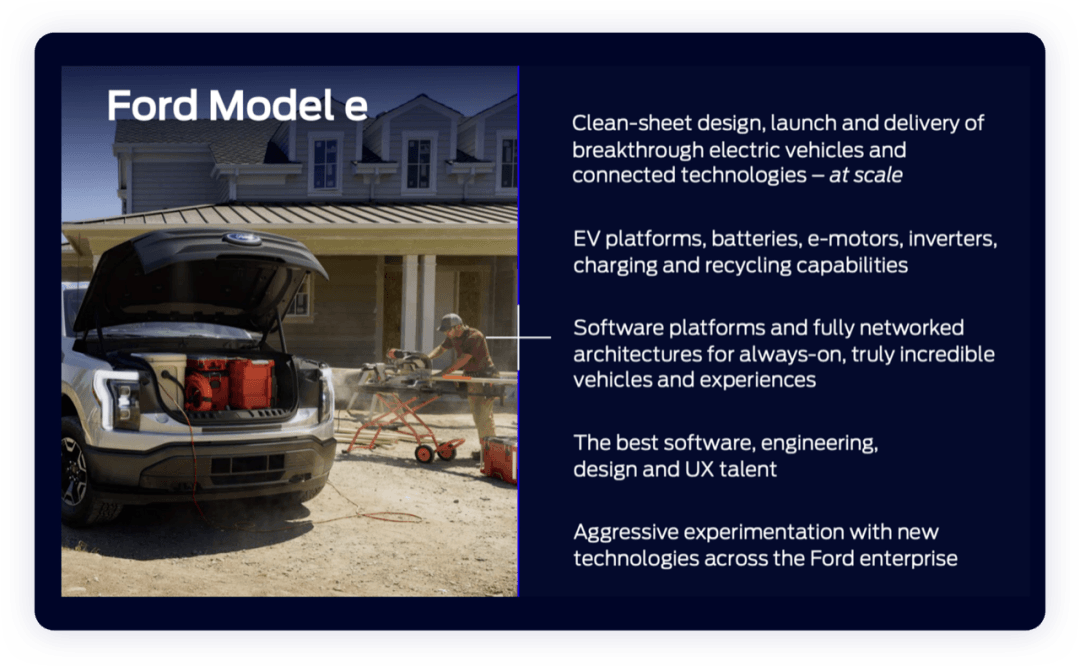 Ford Model e

Clean-sheet design, launch and delivery of breakthrough electric vehicles and connected technologies – at scale

EV platforms, batteries, e-motors, inverters, charging and recycling capabilities

Software platforms and fully networked architectures for always-on, truly incredible vehicles and experiences

The best software, engineering, design and UX talent

Aggressive experimentation with new technologies across the Ford enterprise